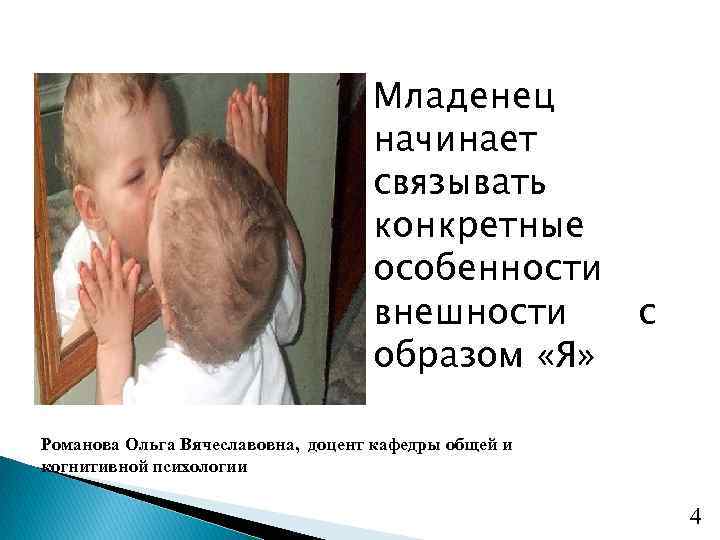 Младенец начинает связывать конкретные особенности внешности с образом «Я»

Романова Ольга Вячеславовна, доцент кафедры общей и когнитивной психологии

4